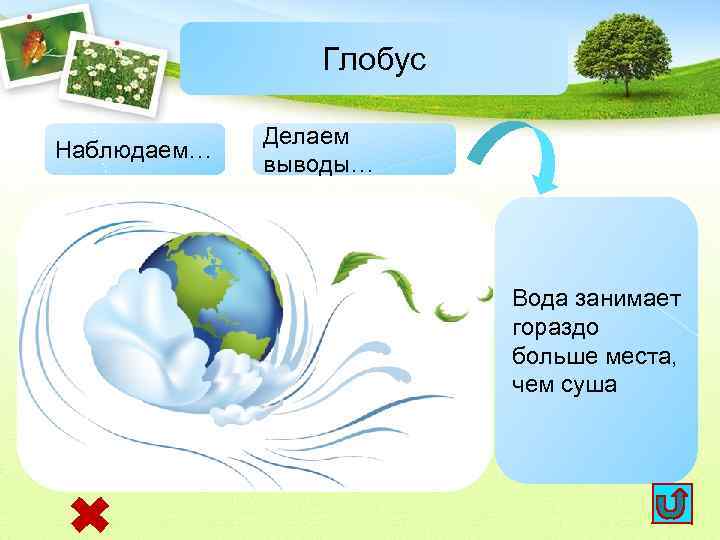 Глобус

Наблюдаем…

Делаем выводы…

Вода занимает гораздо больше места, чем суша